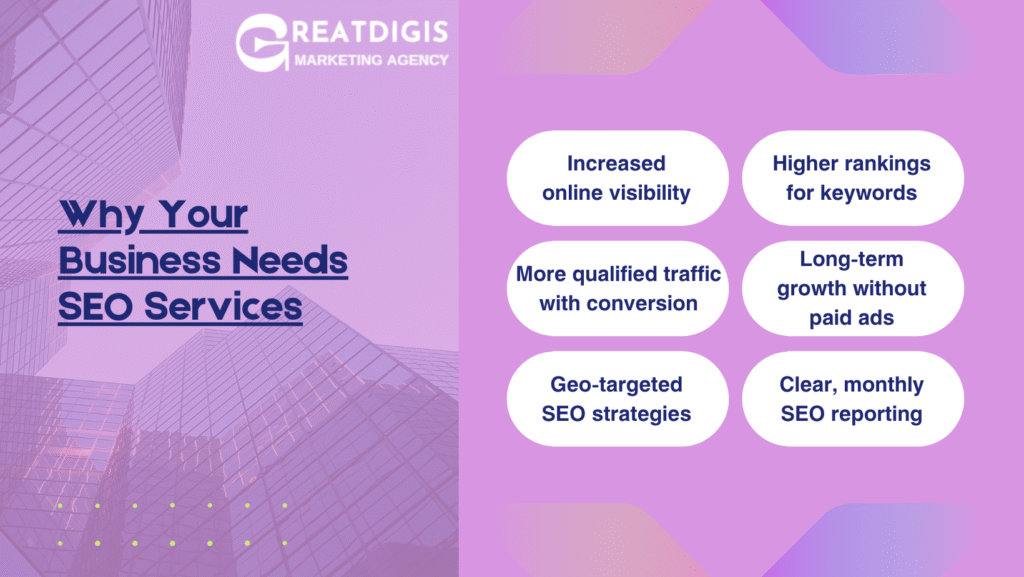 GREATDIGIS
MARKETING AGENCY

Why Your Business Needs SEO Services

Increased online visibility

Higher rankings for keywords

More qualified traffic with conversion

Long-term growth without paid ads

Geo-targeted SEO strategies

Clear, monthly SEO reporting